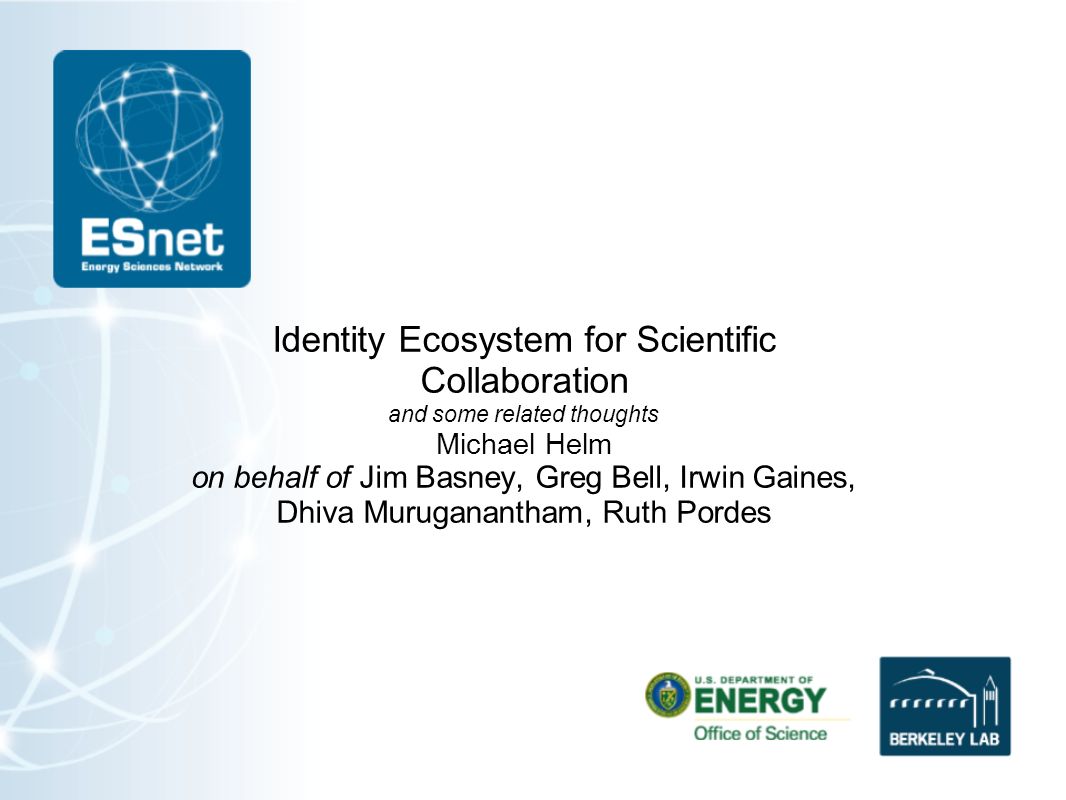 ESnet
Energy Sciences Network

Identity Ecosystem for Scientific Collaboration
and some related thoughts
Michael Helm
on behalf of Jim Basney, Greg Bell, Irwin Gaines, Dhiva Muruganantham, Ruth Pordes

U.S. DEPARTMENT OF ENERGY
Office of Science

BERKELEY LAB